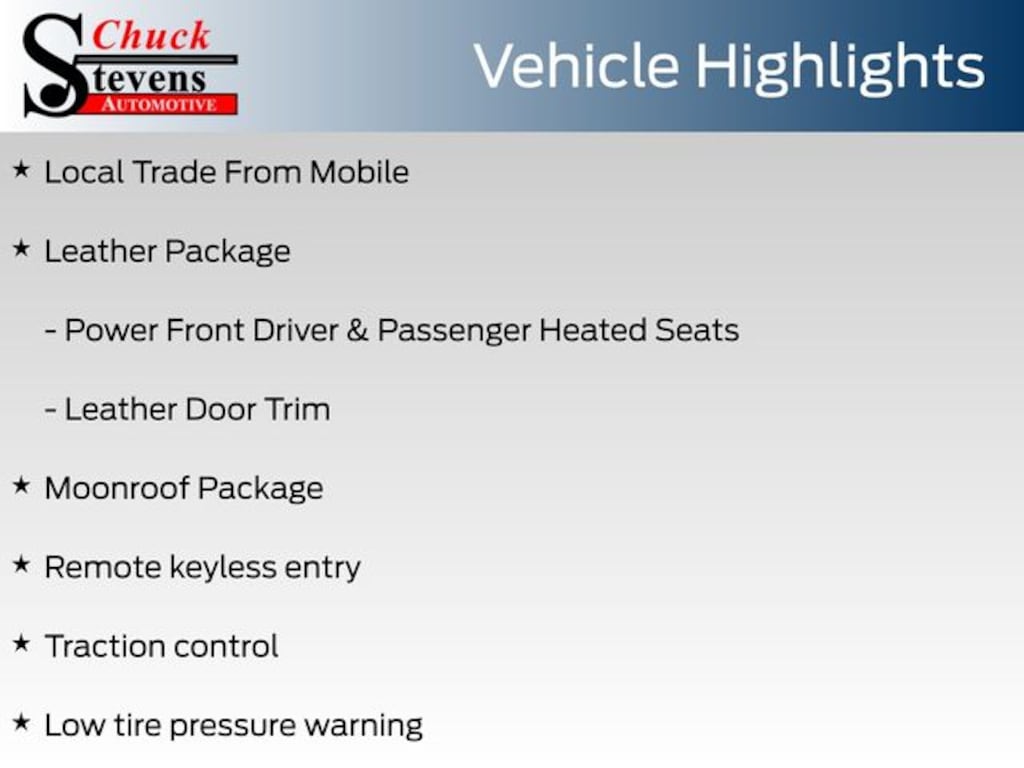 Chuck Stevens AUTOMOTIVE

Vehicle Highlights

★ Local Trade From Mobile

★ Leather Package

- Power Front Driver & Passenger Heated Seats

- Leather Door Trim

★ Moonroof Package

★ Remote keyless entry

★ Traction control

★ Low tire pressure warning